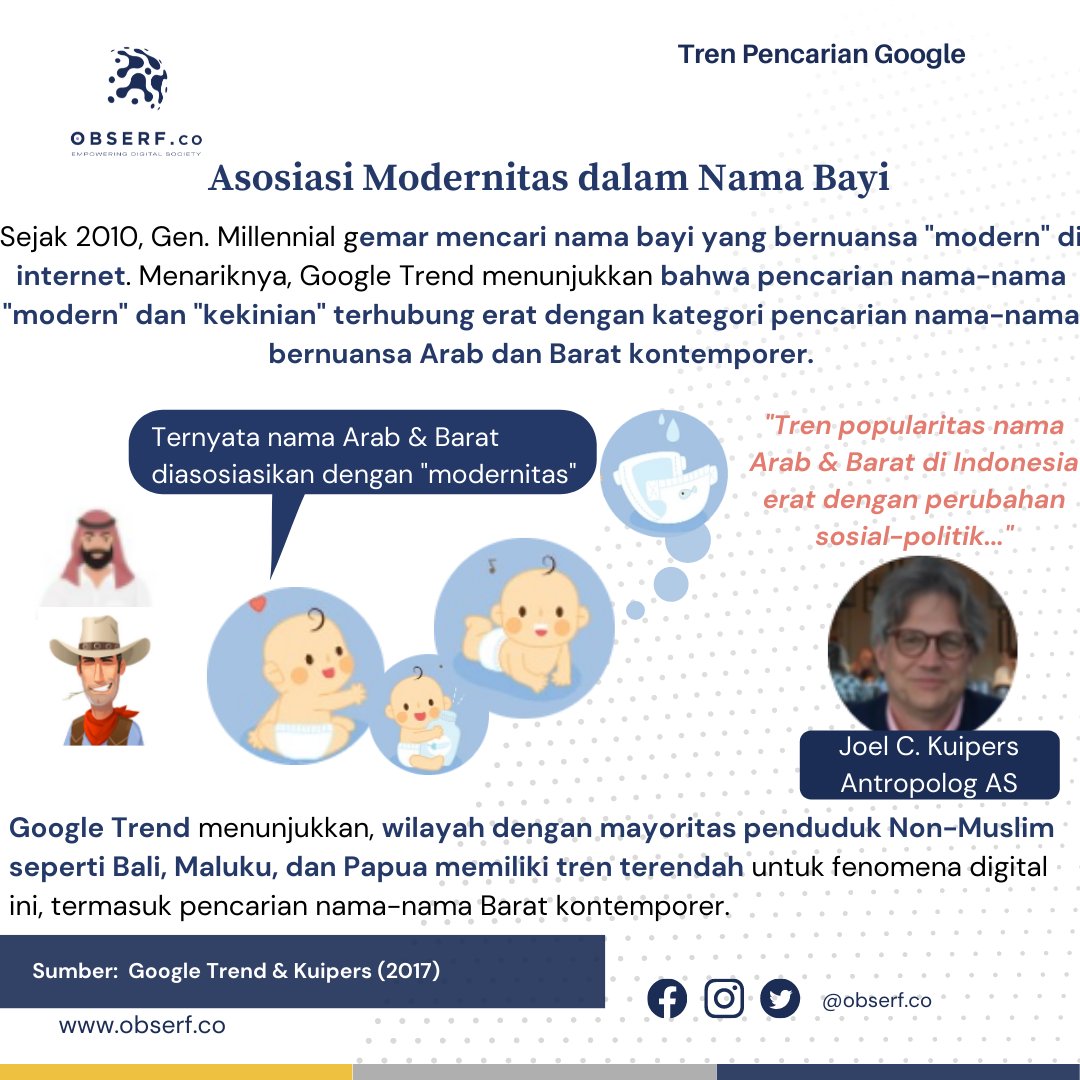 OBSERF.co
EMPOWERING DIGITAL SOCIETY

Tren Pencarian Google

Asosiasi Modernitas dalam Nama Bayi

Sejak 2010, Gen. Millennial gemar mencari nama bayi yang bernuansa "modern" di internet. Menariknya, Google Trend menunjukkan bahwa pencarian nama-nama "modern" dan "kekinian" terhubung erat dengan kategori pencarian nama-nama bernuansa Arab dan Barat kontemporer.

Ternyata nama Arab & Barat diasosiasikan dengan "modernitas"

"Tren popularitas nama Arab & Barat di Indonesia erat dengan perubahan sosial-politik..."

Joel C. Kuipers
Antropolog AS

Google Trend menunjukkan, wilayah dengan mayoritas penduduk Non-Muslim seperti Bali, Maluku, dan Papua memiliki tren terendah untuk fenomena digital ini, termasuk pencarian nama-nama Barat kontemporer.

Sumber: Google Trend & Kuipers (2017)

www.obserf.co

@obserf.co